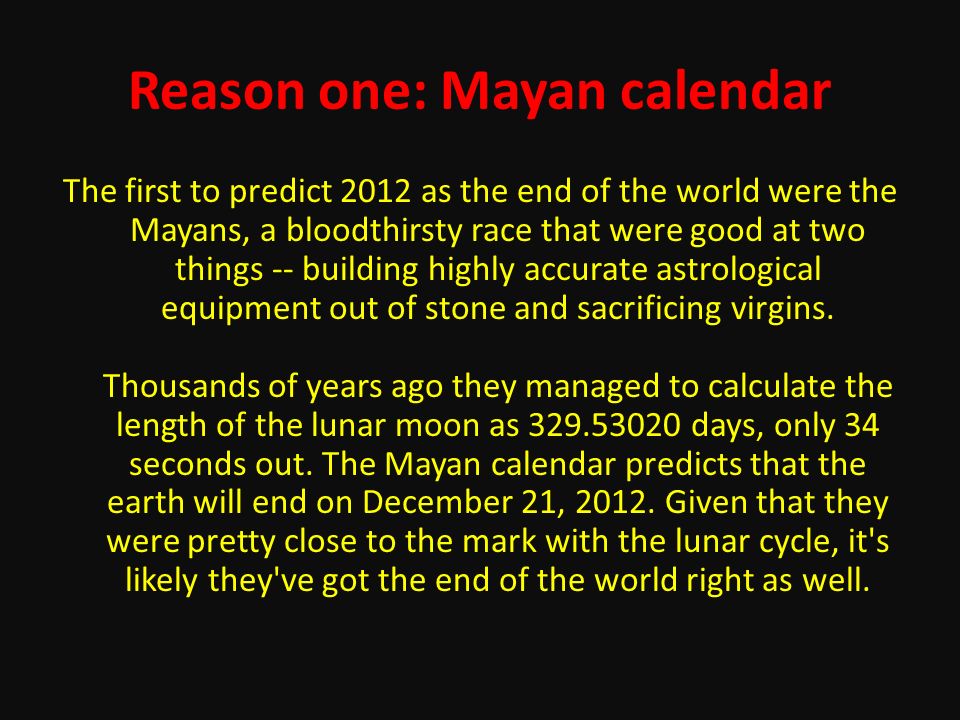 Reason one: Mayan calendar

The first to predict 2012 as the end of the world were the Mayans, a bloodthirsty race that were good at two things -- building highly accurate astrological equipment out of stone and sacrificing virgins.

Thousands of years ago they managed to calculate the length of the lunar moon as 329.53020 days, only 34 seconds out. The Mayan calendar predicts that the earth will end on December 21, 2012. Given that they were pretty close to the mark with the lunar cycle, it's likely they've got the end of the world right as well.